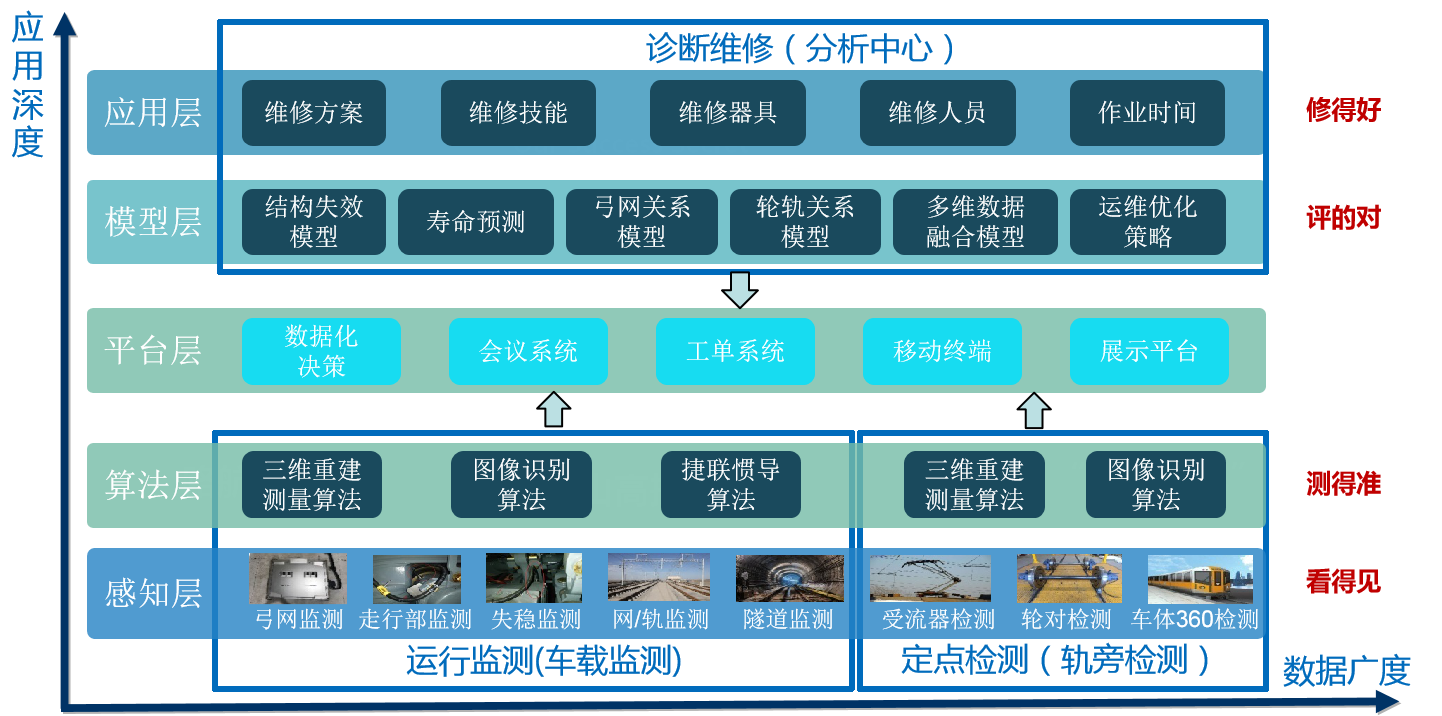 应用深度

诊断维修（分析中心）

应用层
维修方案
维修技能
维修器具
维修人员
作业时间
修得好

模型层
结构失效模型
寿命预测
弓网关系模型
轮轨关系模型
多维数据融合模型
运维优化策略
评的对

平台层
数据化决策
会议系统
工单系统
移动终端
展示平台

算法层
三维重建测量算法
图像识别算法
捷联惯导算法
三维重建测量算法
图像识别算法
测得准

感知层
弓网监测
走行部监测
失稳监测
网/轨监测
隧道监测
受流器检测
轮对检测
车体360检测
看得见

运行监测(车载监测)
定点检测（轨旁检测）

数据广度